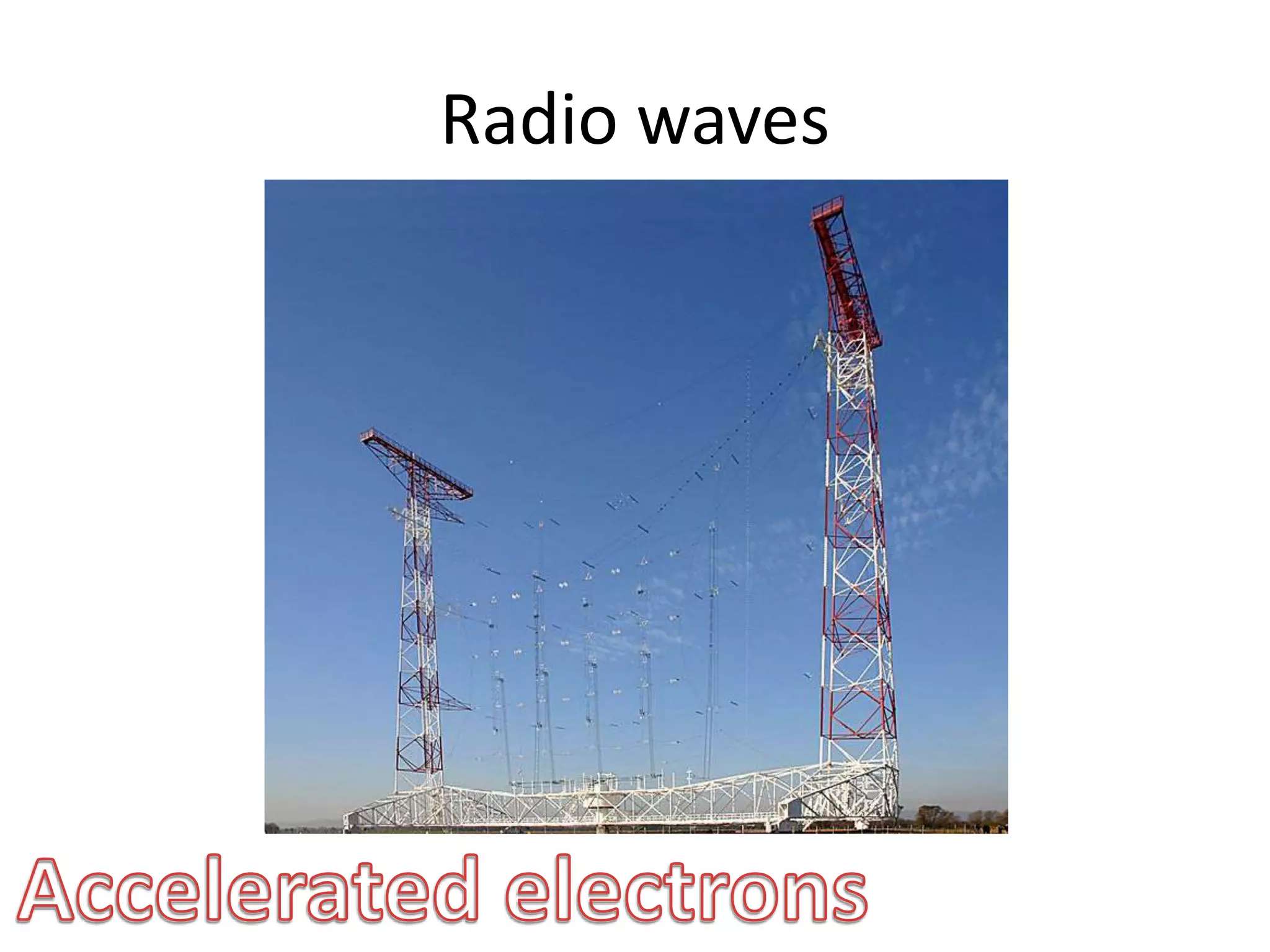 Radio waves

Accelerated electrons